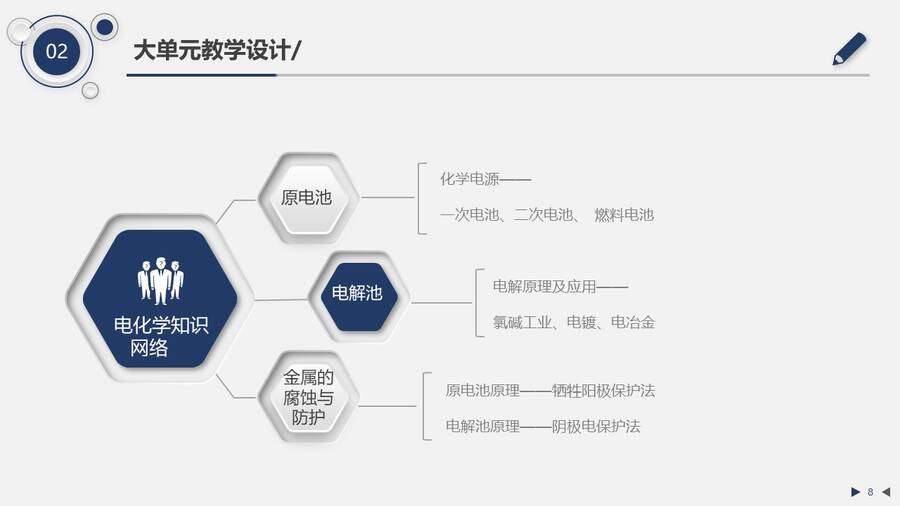 02

大单元教学设计/

电化学知识网络

原电池

化学电源——

一次电池、二次电池、 燃料电池

电解池

电解原理及应用——

氯碱工业、电镀、电冶金

金属的腐蚀与防护

原电池原理——牺牲阳极保护法

电解池原理——阴极电保护法

8